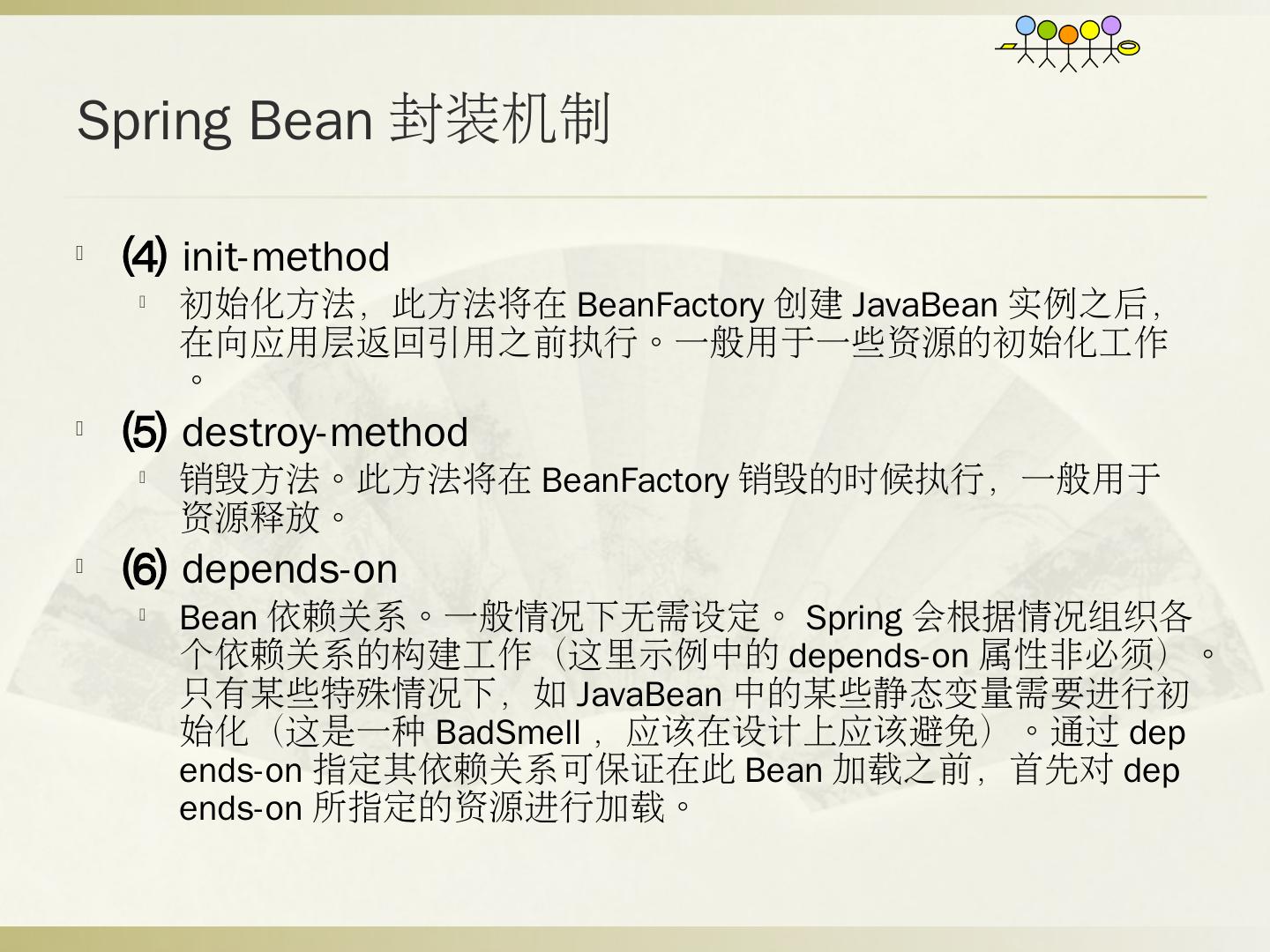 Spring Bean 封装机制

⑷ init-method

初始化方法，此方法将在 BeanFactory 创建 JavaBean 实例之后，在向应用层返回引用之前执行。一般用于一些资源的初始化工作。

⑸ destroy-method

销毁方法。此方法将在 BeanFactory 销毁的时候执行，一般用于资源释放。

⑹ depends-on

Bean 依赖关系。一般情况下无需设定。 Spring 会根据情况组织各个依赖关系的构建工作（这里示例中的 depends-on 属性非必须）。只有某些特殊情况下，如 JavaBean 中的某些静态变量需要进行初始化（这是一种 BadSmell ，应该在设计上应该避免）。通过 depends-on 指定其依赖关系可保证在此 Bean 加载之前，首先对 depends-on 所指定的资源进行加载。